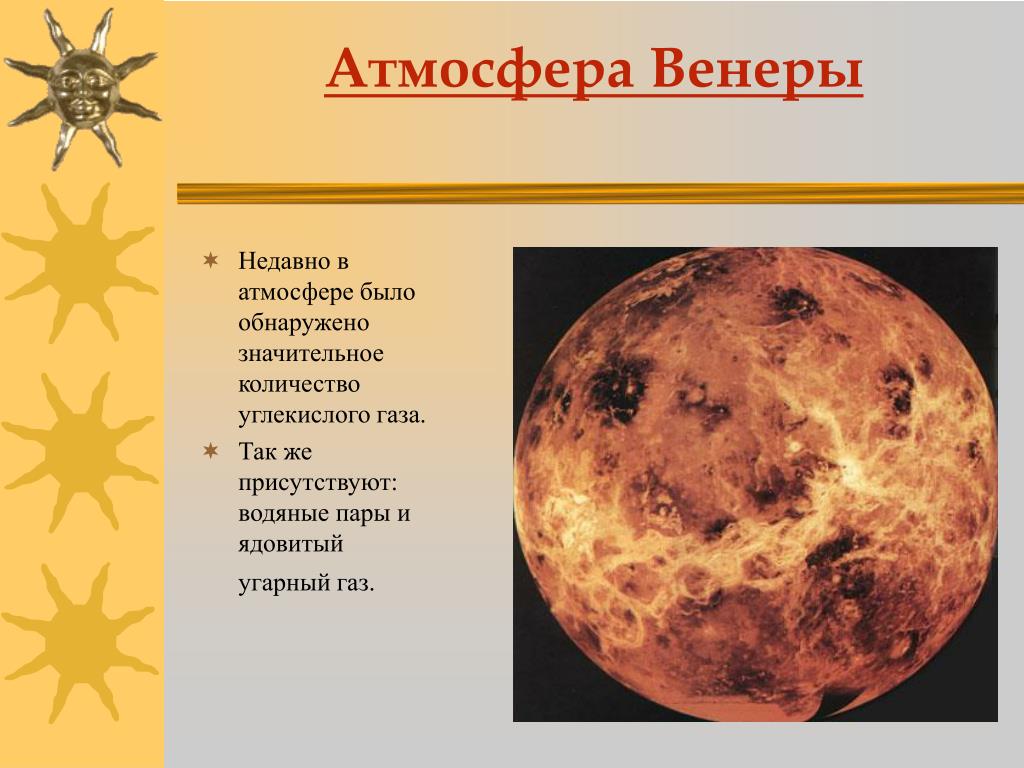 Атмосфера Венеры

Недавно в атмосфере было обнаружено значительное количество углекислого газа.

Так же присутствуют: водяные пары и ядовитый угарный газ.